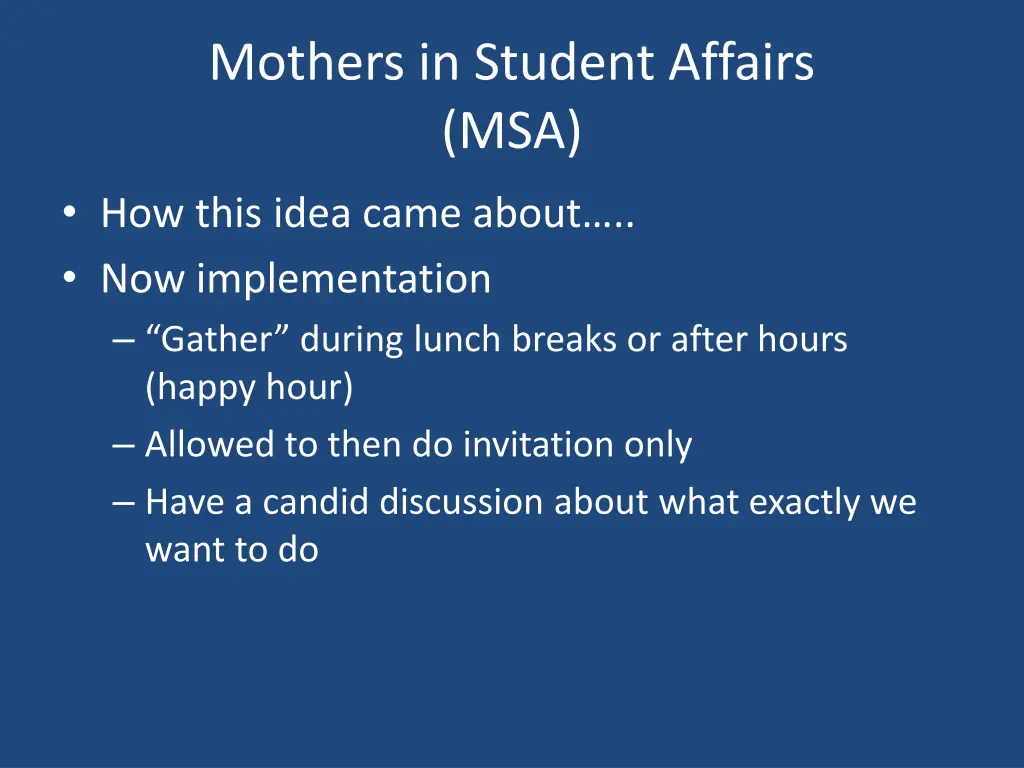 Mothers in Student Affairs
(MSA)

• How this idea came about…..
• Now implementation
– “Gather” during lunch breaks or after hours (happy hour)
– Allowed to then do invitation only
– Have a candid discussion about what exactly we want to do